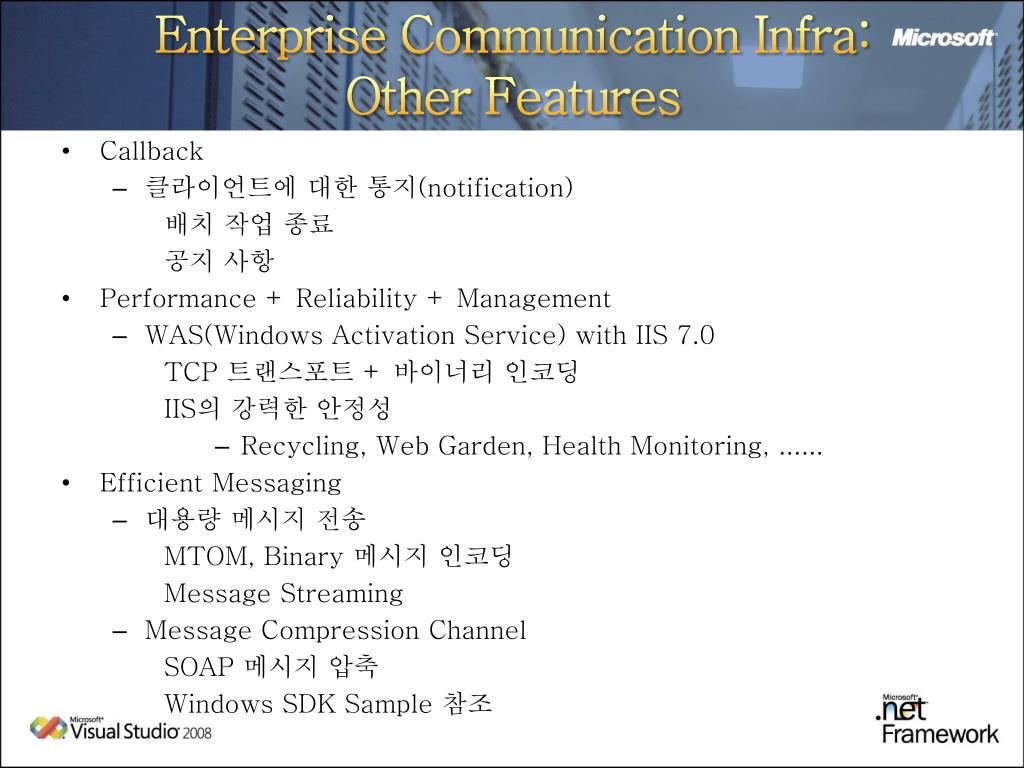 Enterprise Communication Infra: Other Features

Microsoft

• Callback
– 클라이언트에 대한 통지(notification)
배치 작업 종료
공지 사항
• Performance + Reliability + Management
– WAS(Windows Activation Service) with IIS 7.0
TCP 트랜스포트 + 바이너리 인코딩
IIS의 강력한 안정성
– Recycling, Web Garden, Health Monitoring, ……
• Efficient Messaging
– 대용량 메시지 전송
MTOM, Binary 메시지 인코딩
Message Streaming
– Message Compression Channel
SOAP 메시지 압축
Windows SDK Sample 참조

Microsoft Visual Studio 2008

Microsoft .net Framework